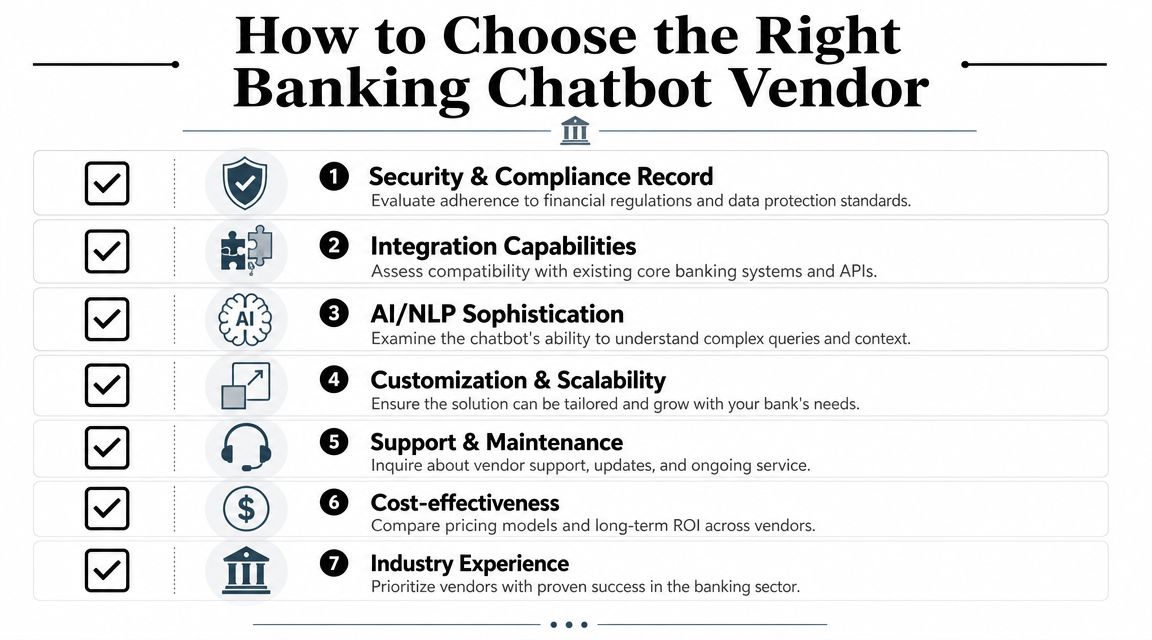 How to Choose the Right Banking Chatbot Vendor

1 Security & Compliance Record
Evaluate adherence to financial regulations and data protection standards.

2 Integration Capabilities
Assess compatibility with existing core banking systems and APIs.

AI

3 AI/NLP Sophistication
Examine the chatbot's ability to understand complex queries and context.

4 Customization & Scalability
Ensure the solution can be tailored and grow with your bank's needs.

5 Support & Maintenance
Inquire about vendor support, updates, and ongoing service.

$

6 Cost-effectiveness
Compare pricing models and long-term ROI across vendors.

7 Industry Experience
Prioritize vendors with proven success in the banking sector.